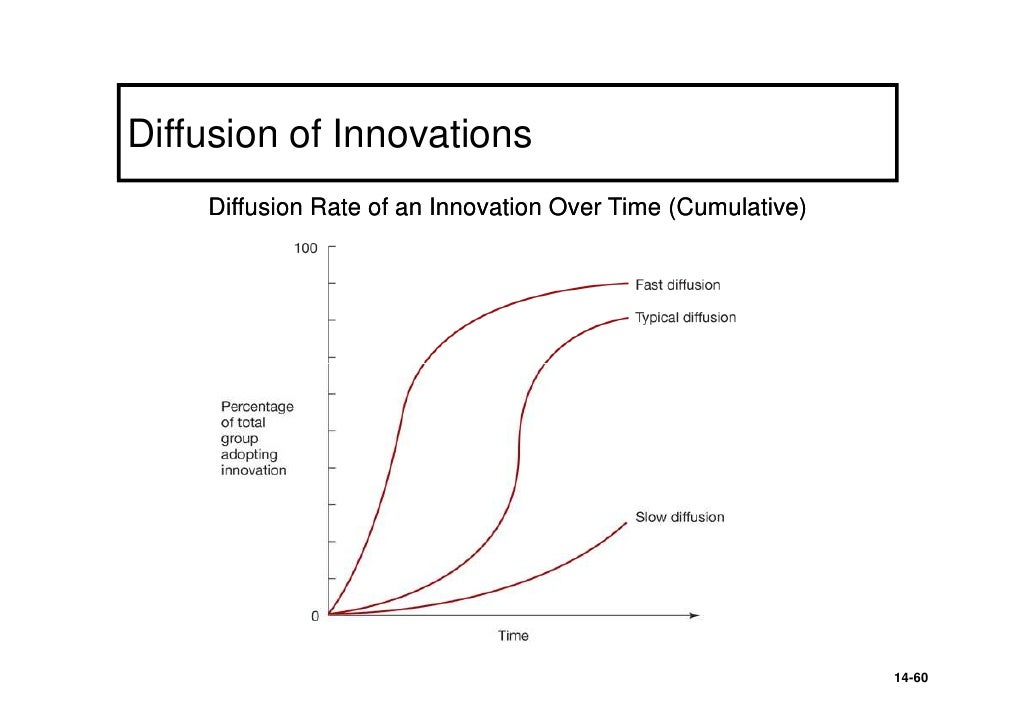 Diffusion of Innovations

Diffusion Rate of an Innovation Over Time (Cumulative)

100

Fast diffusion

Typical diffusion

Percentage of total group adopting innovation

Slow diffusion

0

Time

14-60